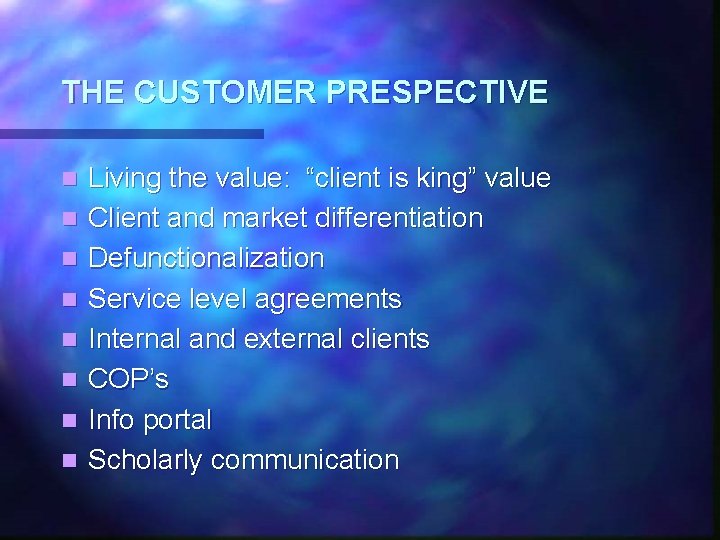 THE CUSTOMER PRESPECTIVE

- Living the value: “client is king” value
- Client and market differentiation
- Defunctionalization
- Service level agreements
- Internal and external clients
- COP’s
- Info portal
- Scholarly communication